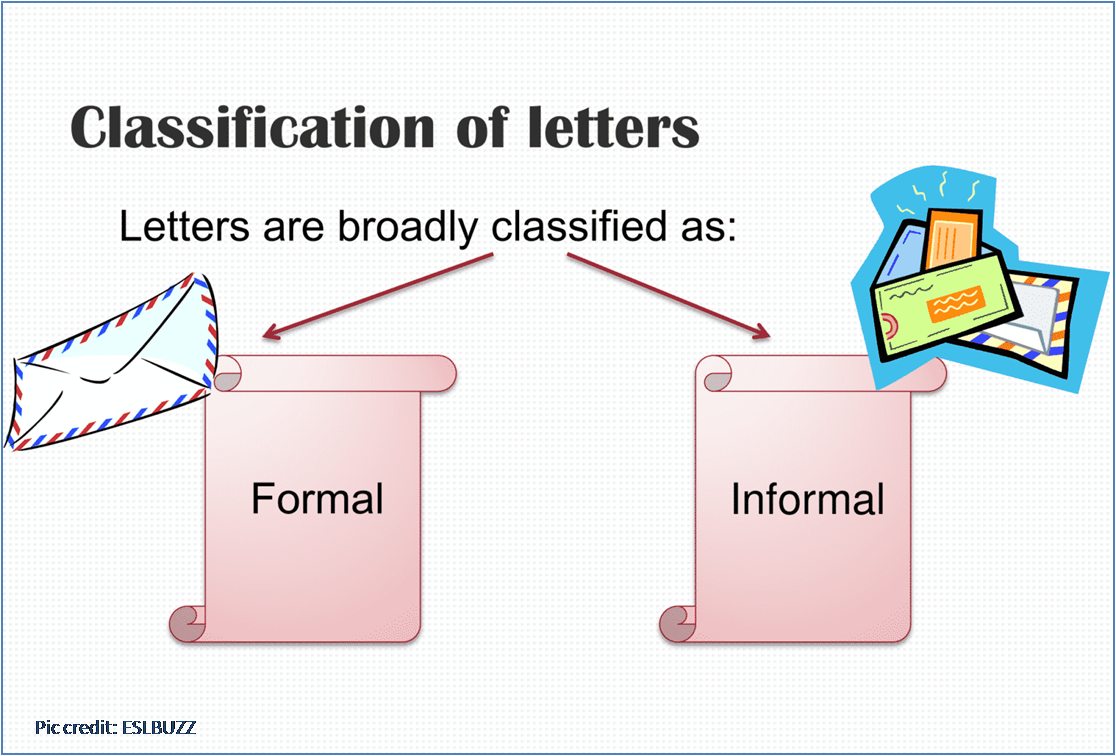 Classification of letters

Letters are broadly classified as:

Formal

Informal

Pic credit: ESLBUZZ